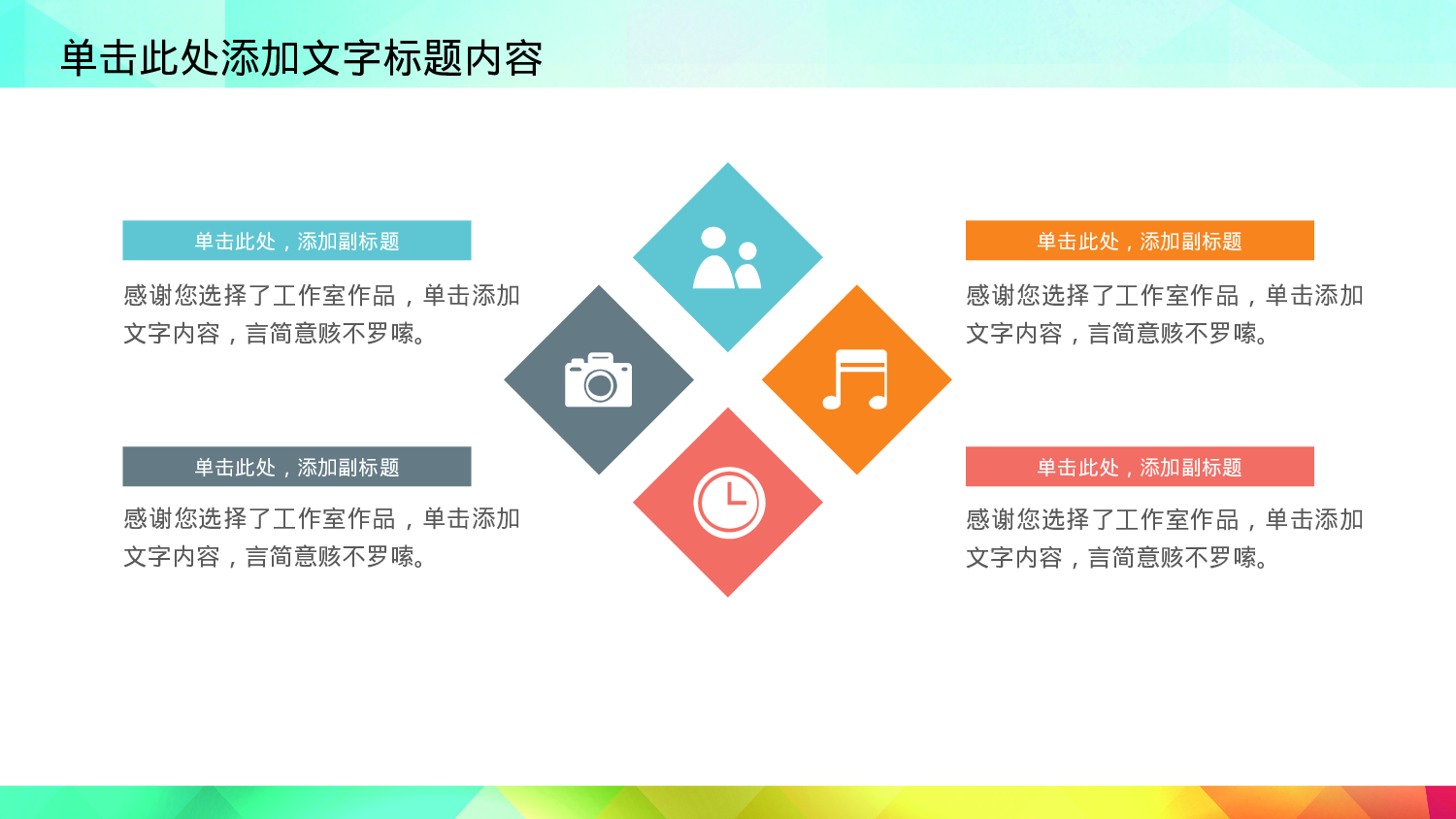 单击此处添加文字标题内容

单击此处，添加副标题

感谢您选择了工作室作品，单击添加文字内容，言简意赅不罗嗦。

单击此处，添加副标题

感谢您选择了工作室作品，单击添加文字内容，言简意赅不罗嗦。

单击此处，添加副标题

感谢您选择了工作室作品，单击添加文字内容，言简意赅不罗嗦。

单击此处，添加副标题

感谢您选择了工作室作品，单击添加文字内容，言简意赅不罗嗦。